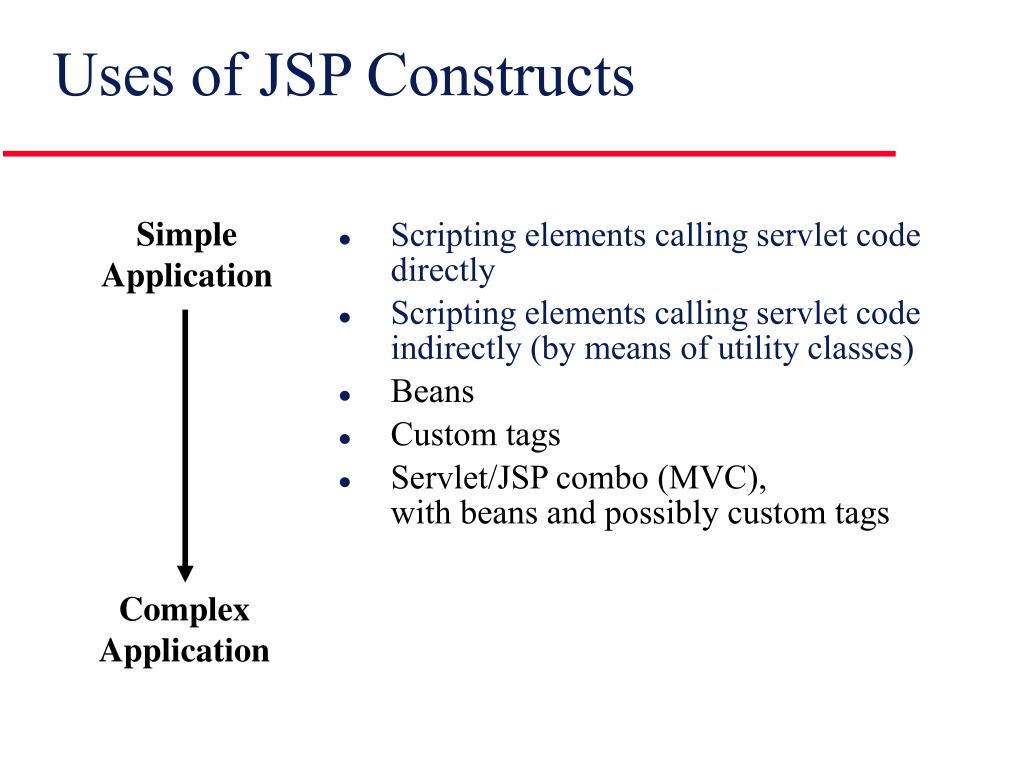 Uses of JSP Constructs

Simple Application

Complex Application

- Scripting elements calling servlet code directly
- Scripting elements calling servlet code indirectly (by means of utility classes)
- Beans
- Custom tags
- Servlet/JSP combo (MVC), with beans and possibly custom tags